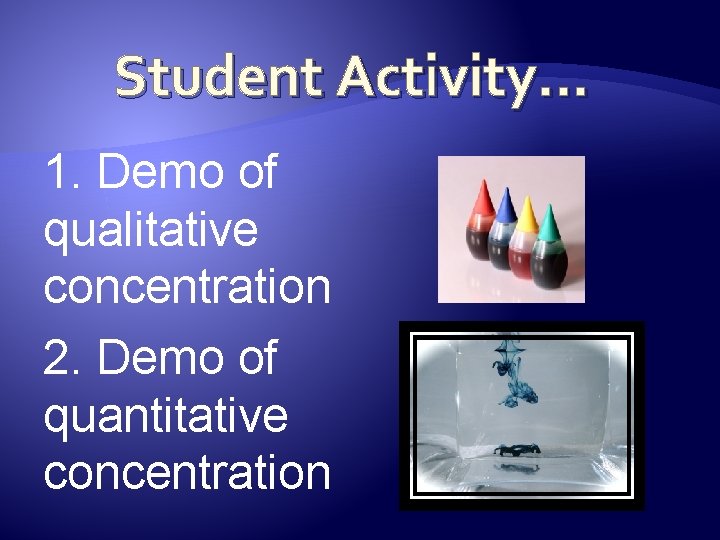 Student Activity…

1. Demo of qualitative concentration

2. Demo of quantitative concentration